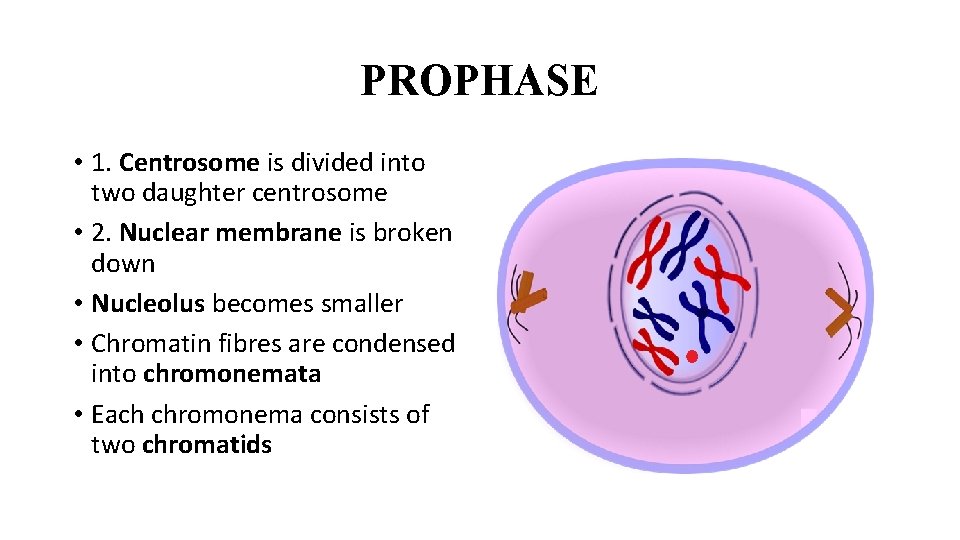 PROPHASE

• 1. Centrosome is divided into two daughter centrosome

• 2. Nuclear membrane is broken down

• Nucleolus becomes smaller

• Chromatin fibres are condensed into chromonemata

• Each chromonema consists of two chromatids